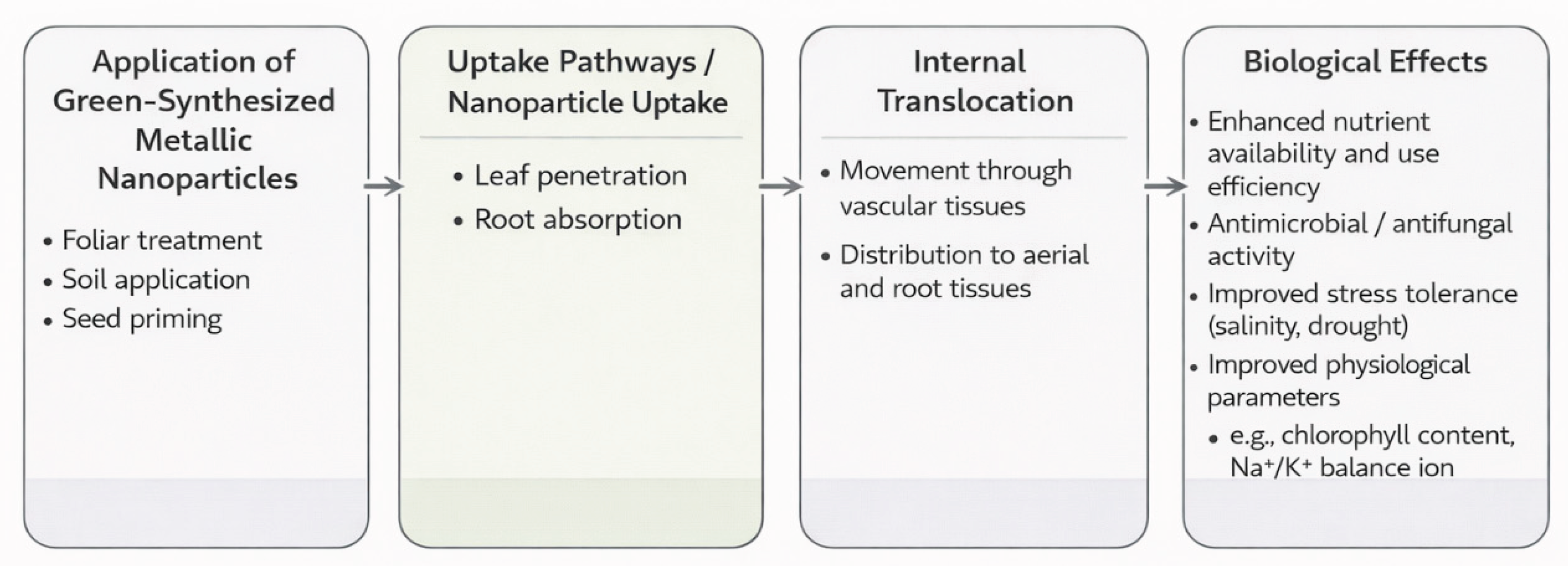 Application of Green-Synthesized Metallic Nanoparticles

• Foliar treatment
• Soil application
• Seed priming

Uptake Pathways / Nanoparticle Uptake

• Leaf penetration
• Root absorption

Internal Translocation

• Movement through vascular tissues
• Distribution to aerial and root tissues

Biological Effects

• Enhanced nutrient availability and use efficiency
• Antimicrobial / antifungal activity
• Improved stress tolerance (salinity, drought)
• Improved physiological parameters
  • e.g., chlorophyll content, $Na^+/K^+$ balance ion